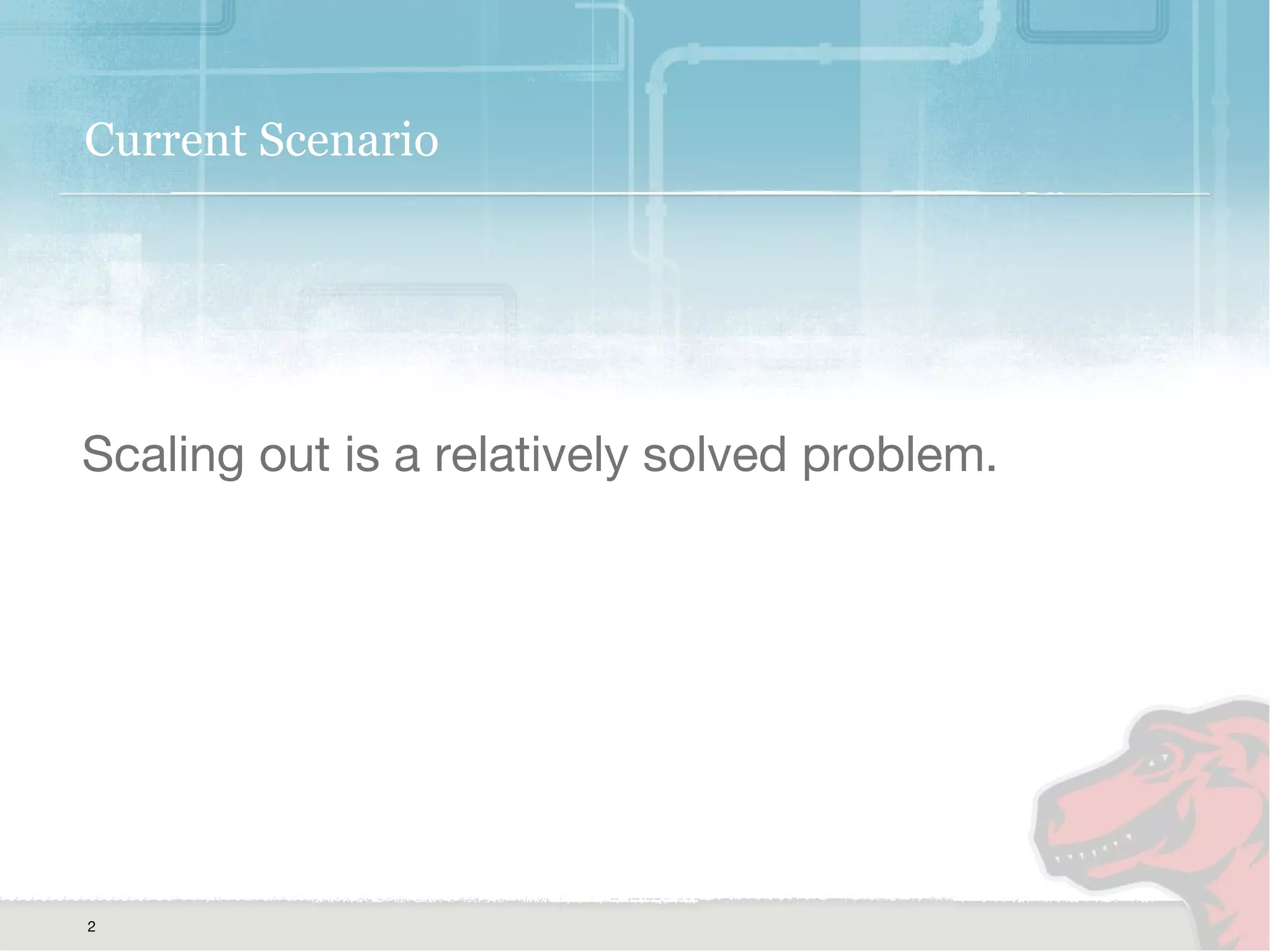 Current Scenario

Scaling out is a relatively solved problem.

2